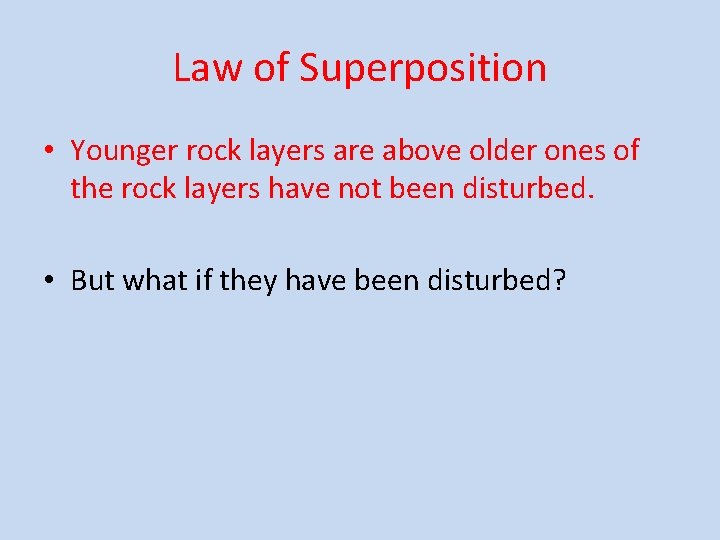 Law of Superposition

• Younger rock layers are above older ones of the rock layers have not been disturbed.

• But what if they have been disturbed?